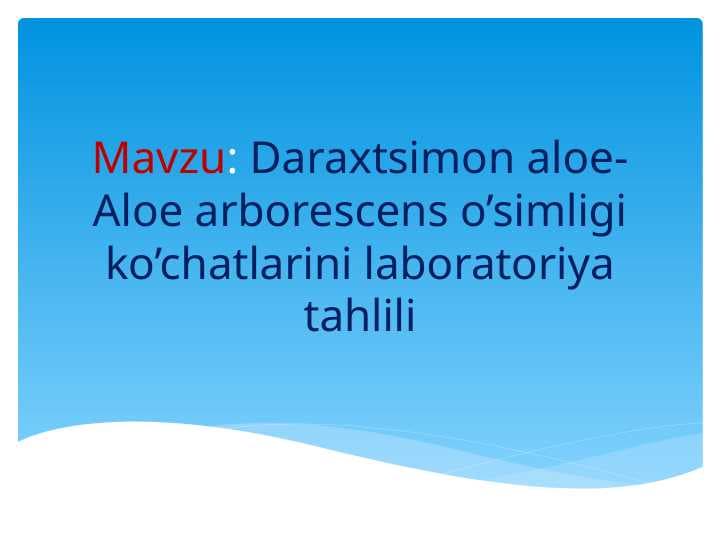 Mavzu: Daraxtsimon aloe-Aloe arborescens o’simligi ko’chatlarini laboratoriya tahlili